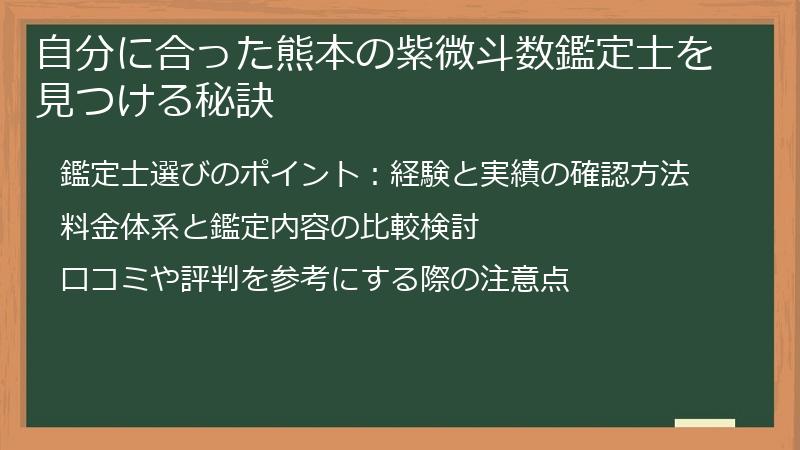 自分に合った熊本の紫微斗数鑑定士を見つける秘訣

鑑定士選びのポイント：経験と実績の確認方法

料金体系と鑑定内容の比較検討

口コミや評判を参考にする際の注意点